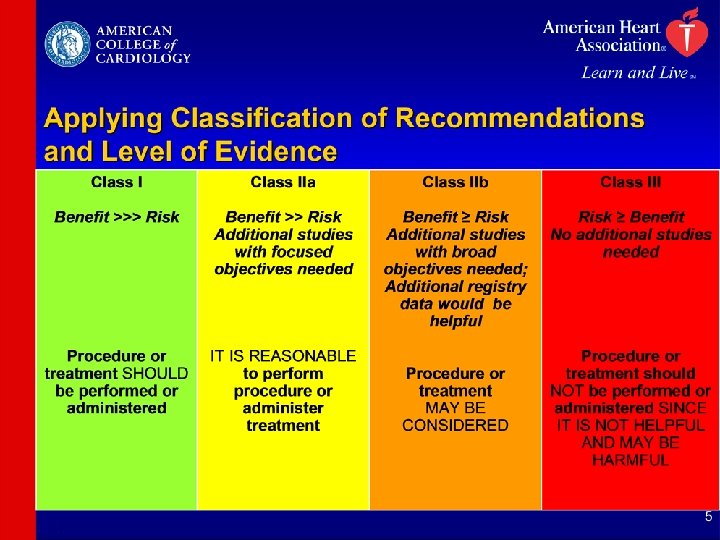 AMERICAN COLLEGE of CARDIOLOGY

American Heart Association®
Learn and Live℠

Applying Classification of Recommendations and Level of Evidence

| Class I | Class IIa | Class IIb | Class III |
|---|---|---|---|
| Benefit >>> Risk | Benefit >> Risk Additional studies with focused objectives needed | Benefit ≥ Risk Additional studies with broad objectives needed; Additional registry data would be helpful | Risk ≥ Benefit No additional studies needed |
| Procedure or treatment SHOULD be performed or administered | IT IS REASONABLE to perform procedure or administer treatment | Procedure or treatment MAY BE CONSIDERED | Procedure or treatment should NOT be performed or administered SINCE IT IS NOT HELPFUL AND MAY BE HARMFUL |

5